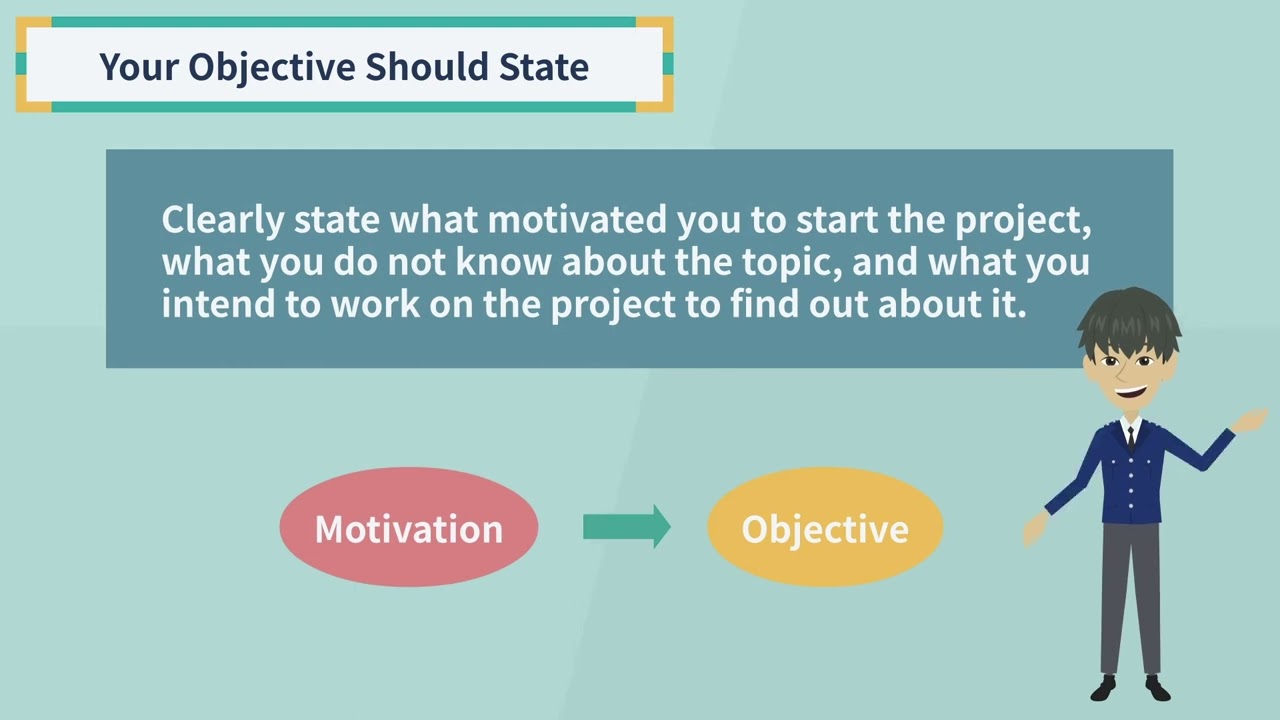 Your Objective Should State

Clearly state what motivated you to start the project, what you do not know about the topic, and what you intend to work on the project to find out about it.

Motivation

Objective